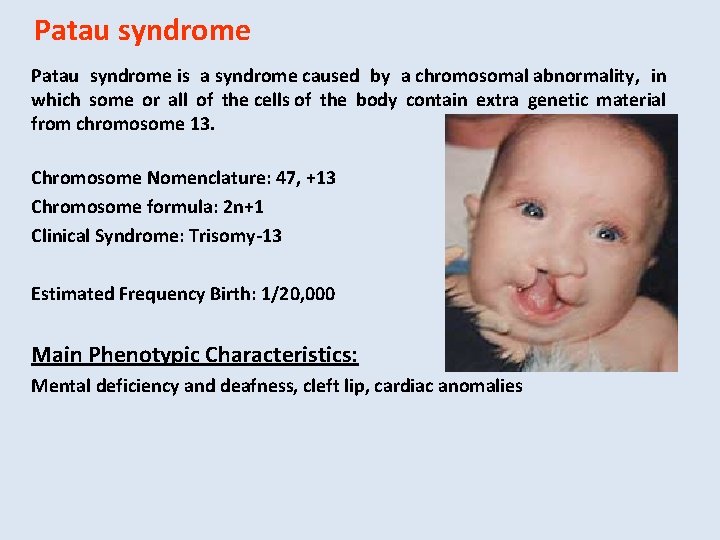 Patau syndrome

Patau syndrome is a syndrome caused by a chromosomal abnormality, in which some or all of the cells of the body contain extra genetic material from chromosome 13.

Chromosome Nomenclature: 47, +13
Chromosome formula: 2n+1
Clinical Syndrome: Trisomy-13

Estimated Frequency Birth: 1/20,000

Main Phenotypic Characteristics:
Mental deficiency and deafness, cleft lip, cardiac anomalies